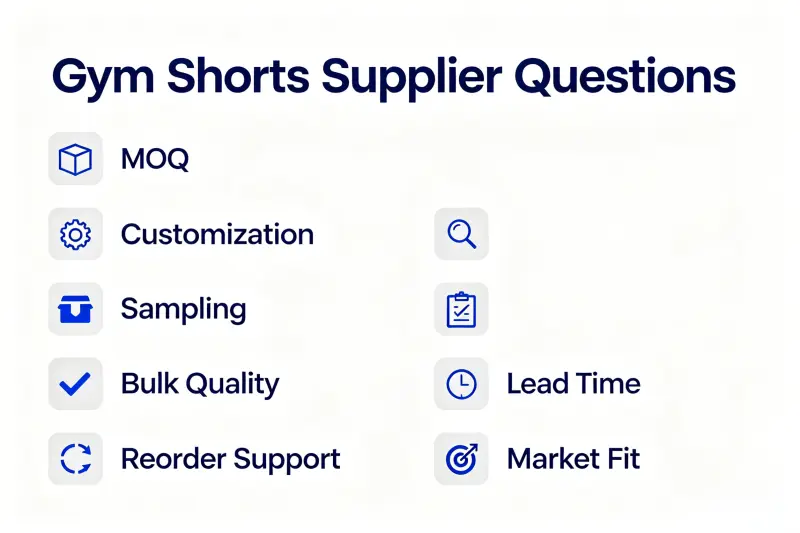 Gym Shorts Supplier Questions

MOQ

Customization

Sampling

Bulk Quality

Reorder Support

Lead Time

Market Fit